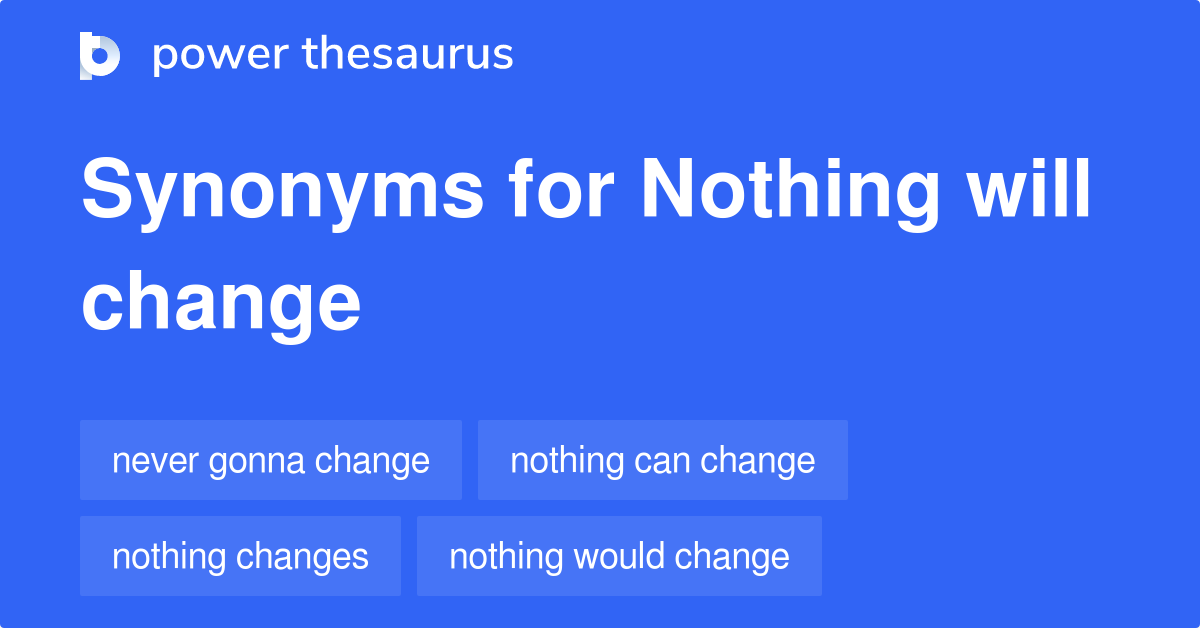 power thesaurus

Synonyms for Nothing will change

never gonna change

nothing can change

nothing changes

nothing would change